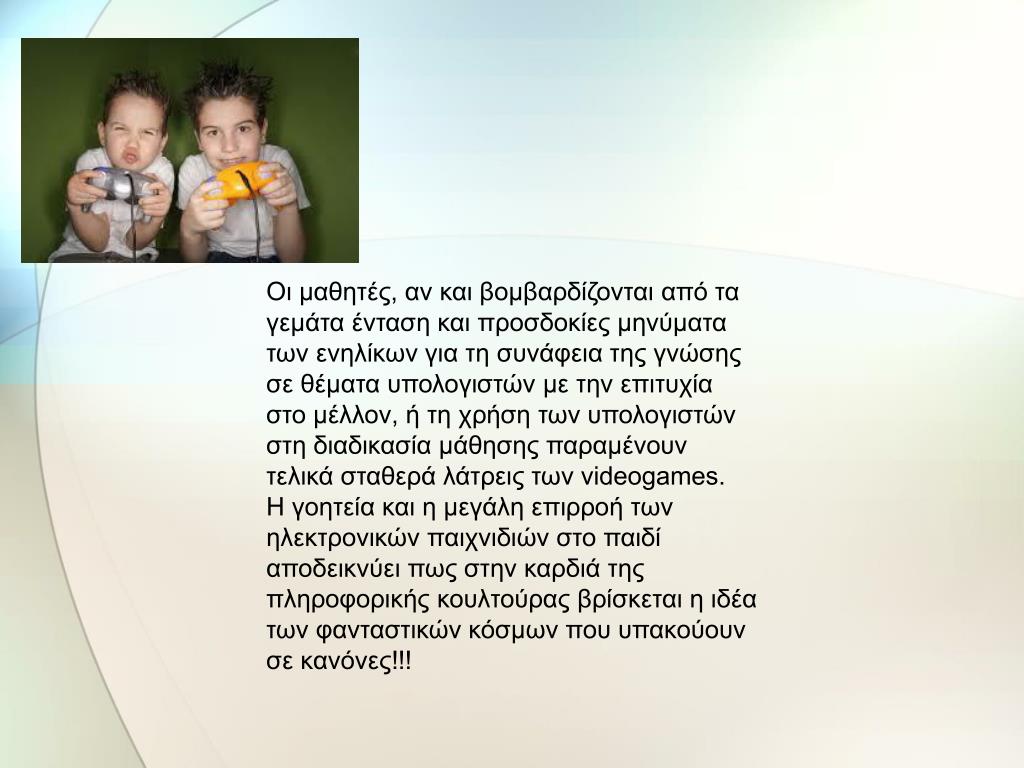 Οι μαθητές, αν και βομβαρδίζονται από τα γεμάτα ένταση και προσδοκίες μηνύματα των ενηλίκων για τη συνάφεια της γνώσης σε θέματα υπολογιστών με την επιτυχία στο μέλλον, ή τη χρήση των υπολογιστών στη διαδικασία μάθησης παραμένουν τελικά σταθερά λάτρεις των videogames.
Η γοητεία και η μεγάλη επιρροή των ηλεκτρονικών παιχνιδιών στο παιδί αποδεικνύει πως στην καρδιά της πληροφορικής κουλτούρας βρίσκεται η ιδέα των φανταστικών κόσμων που υπακούουν σε κανόνες!!!